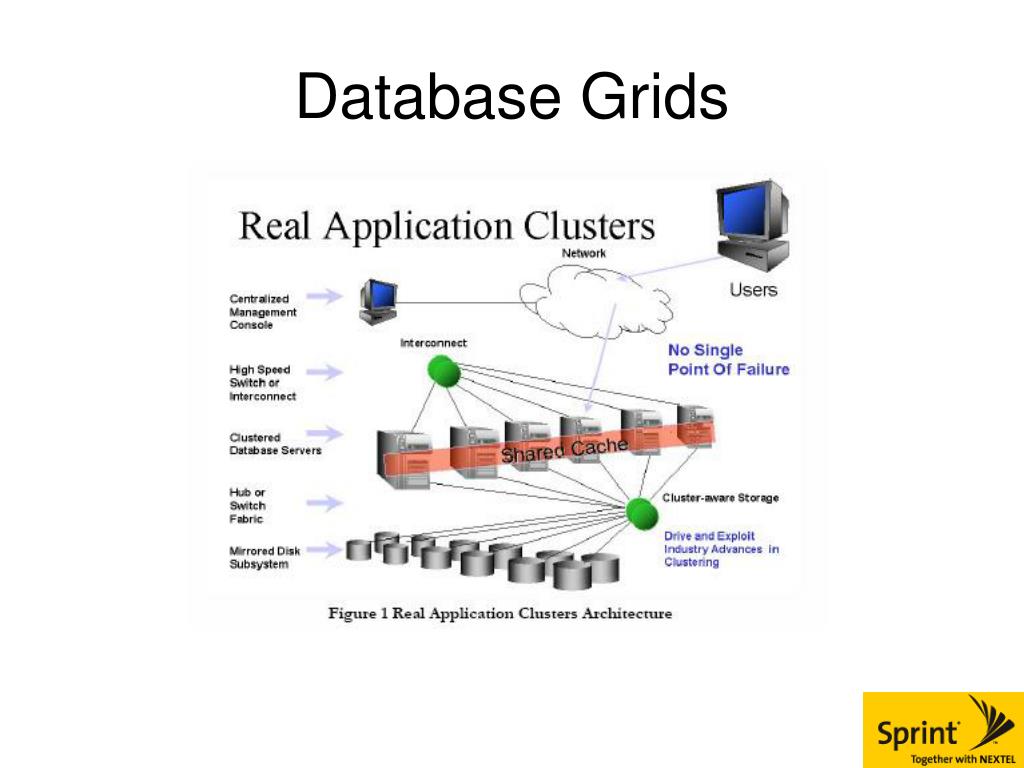 Database Grids

Real Application Clusters

Network

Users

Centralized Management Console

Interconnect

No Single Point Of Failure

High Speed Switch or Interconnect

Clustered Database Servers

Shared Cache

Hub or Switch Fabric

Cluster-aware Storage

Drive and Exploit Industry Advances in Clustering

Mirrored Disk Subsystem

Figure 1 Real Application Clusters Architecture

Sprint

Together with NEXTEL